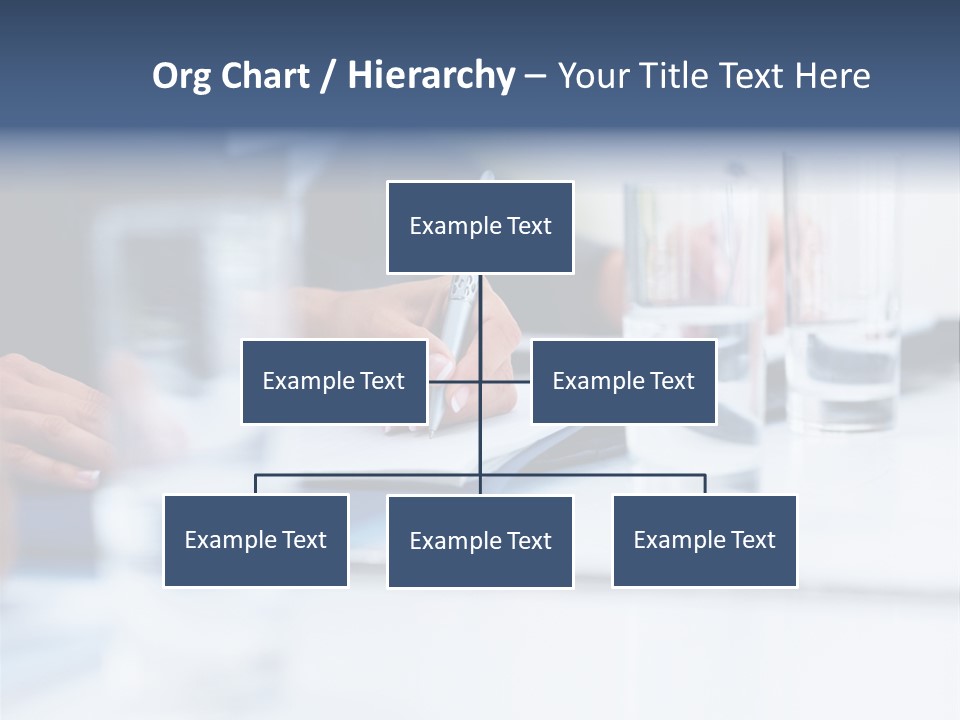 Org Chart / Hierarchy – Your Title Text Here

Example Text

Example Text

Example Text

Example Text

Example Text

Example Text